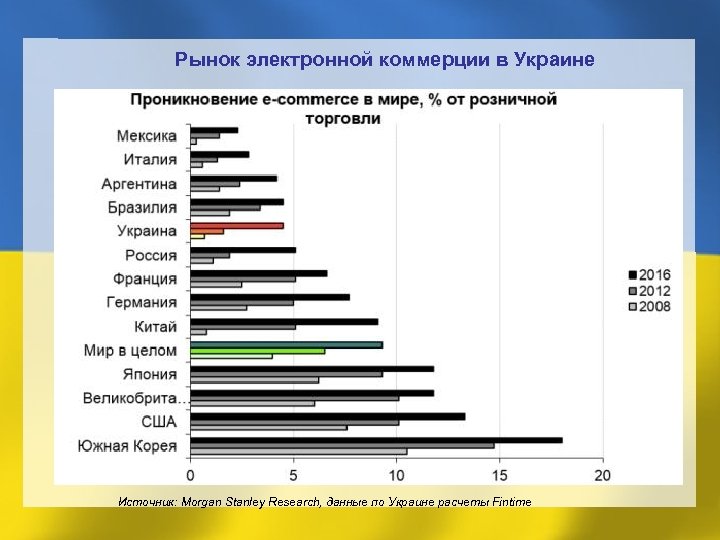 Рынок электронной коммерции в Украине

Проникновение e-commerce в мире, % от розничной торговли

Мексика
Италия
Аргентина
Бразилия
Украина
Россия
Франция
Германия
Китай
Мир в целом
Япония
Великобрита...
США
Южная Корея

0
5
10
15
20

2016
2012
2008

Источник: Morgan Stanley Research, данные по Украине расчеты Fintime